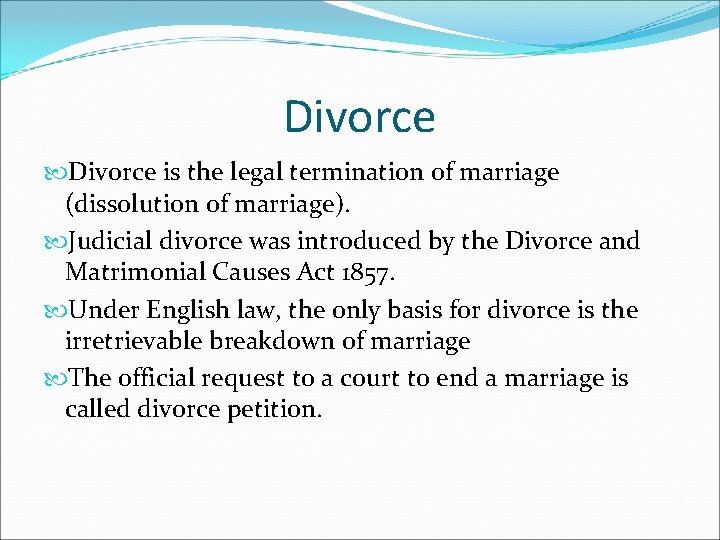 Divorce

Divorce is the legal termination of marriage (dissolution of marriage).

Judicial divorce was introduced by the Divorce and Matrimonial Causes Act 1857.

Under English law, the only basis for divorce is the irretrievable breakdown of marriage

The official request to a court to end a marriage is called divorce petition.